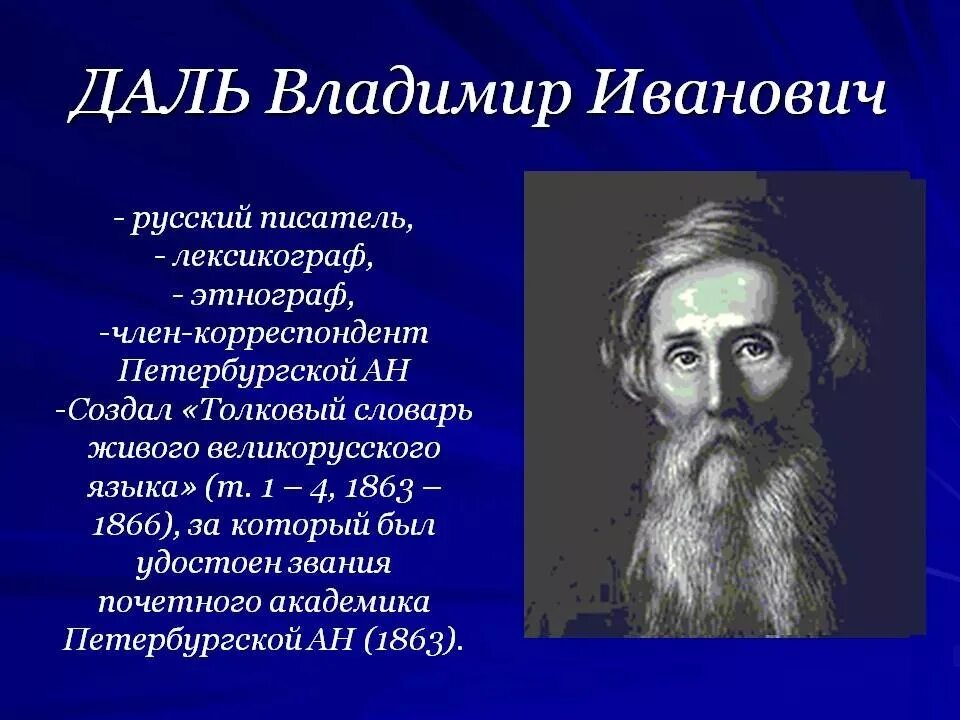 ДАЛЬ Владимир Иванович

- русский писатель,
- лексикограф,
- этнограф,
-член-корреспондент Петербургской АН
-Создал «Толковый словарь живого великорусского языка» (т. 1 – 4, 1863 – 1866), за который был удостоен звания почетного академика Петербургской АН (1863).